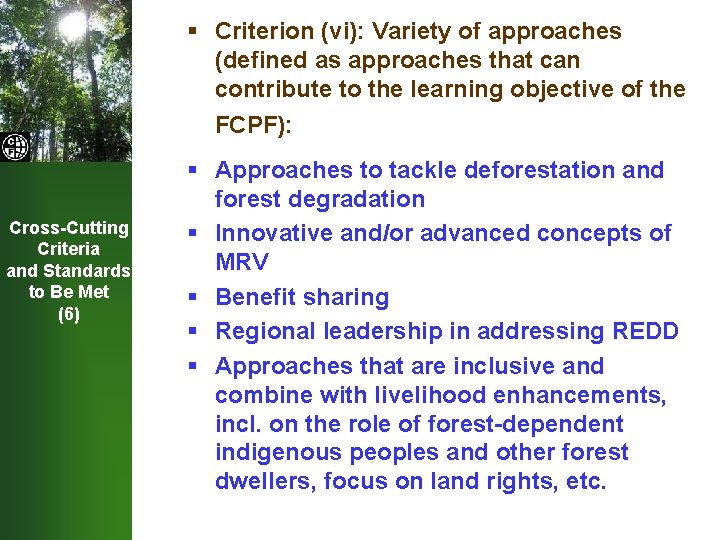 Cross-Cutting Criteria and Standards to Be Met (6)

▪ Criterion (vi): Variety of approaches (defined as approaches that can contribute to the learning objective of the FCPF):

▪ Approaches to tackle deforestation and forest degradation
▪ Innovative and/or advanced concepts of MRV
▪ Benefit sharing
▪ Regional leadership in addressing REDD
▪ Approaches that are inclusive and combine with livelihood enhancements, incl. on the role of forest-dependent indigenous peoples and other forest dwellers, focus on land rights, etc.